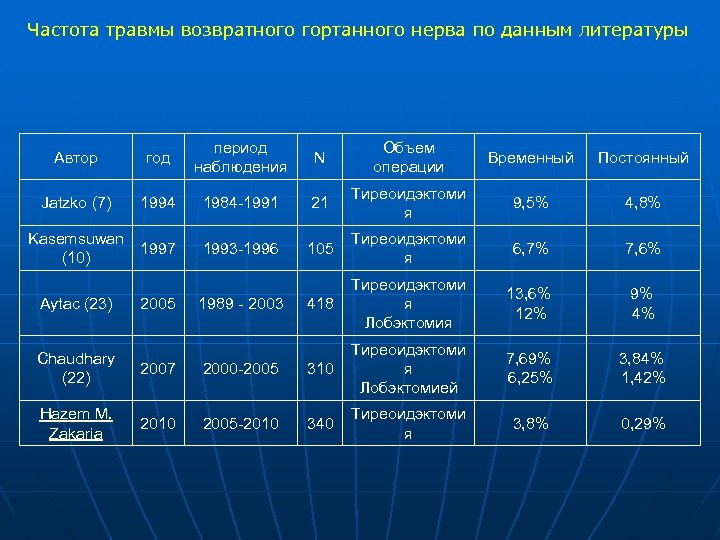 Частота травмы возвратного гортанного нерва по данным литературы

| Автор | год | период наблюдения | N | Объем операции | Временный | Постоянный |
|---|---|---|---|---|---|---|
| Jatzko (7) | 1994 | 1984-1991 | 21 | Тиреоидэктомия | 9,5% | 4,8% |
| Kasemsuwan (10) | 1997 | 1993-1996 | 105 | Тиреоидэктомия | 6,7% | 7,6% |
| Aytac (23) | 2005 | 1989 - 2003 | 418 | Тиреоидэктомия Лобэктомия | 13,6% 12% | 9% 4% |
| Chaudhary (22) | 2007 | 2000-2005 | 310 | Тиреоидэктомия Лобэктомией | 7,69% 6,25% | 3,84% 1,42% |
| Hazem M. Zakaria | 2010 | 2005-2010 | 340 | Тиреоидэктомия | 3,8% | 0,29% |